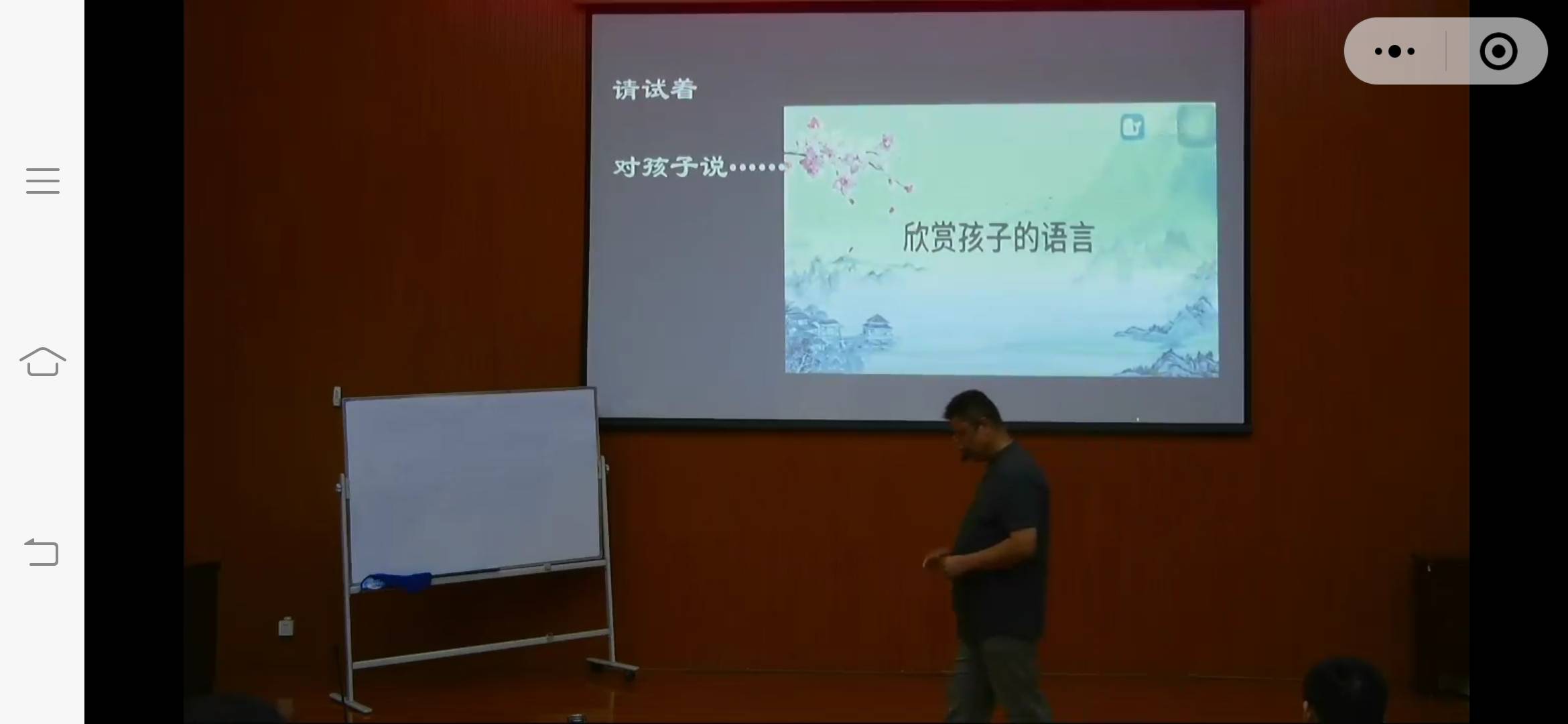 请试着

对孩子说……

欣赏孩子的语言